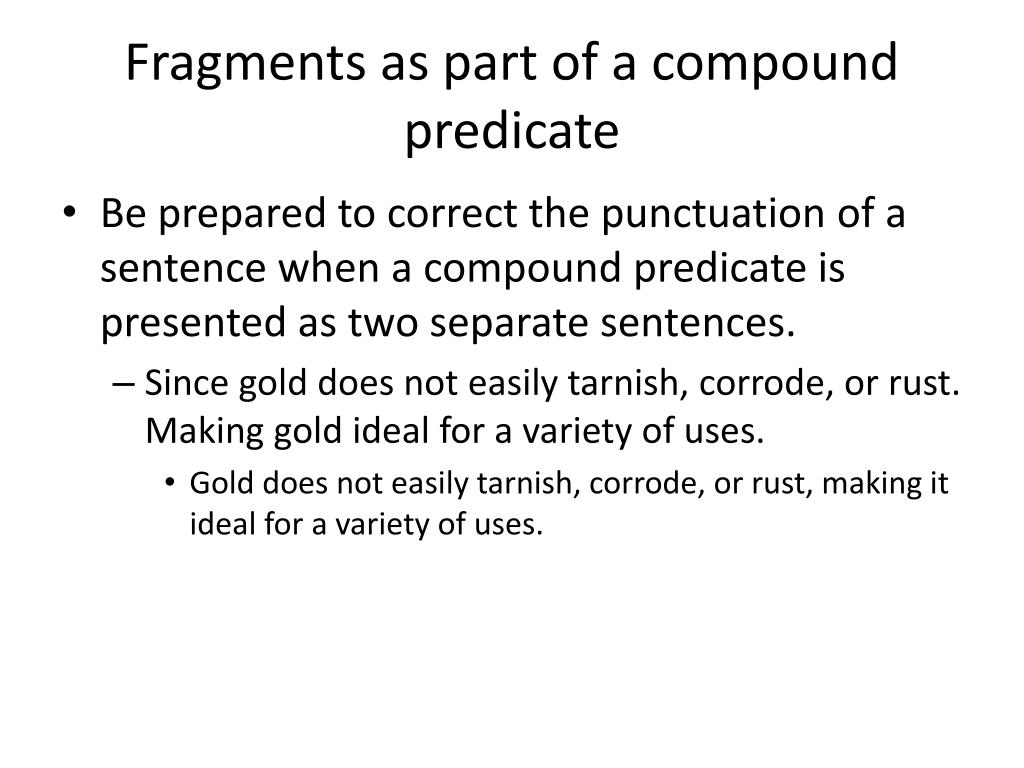 Fragments as part of a compound predicate

• Be prepared to correct the punctuation of a sentence when a compound predicate is presented as two separate sentences.

– Since gold does not easily tarnish, corrode, or rust. Making gold ideal for a variety of uses.

• Gold does not easily tarnish, corrode, or rust, making it ideal for a variety of uses.